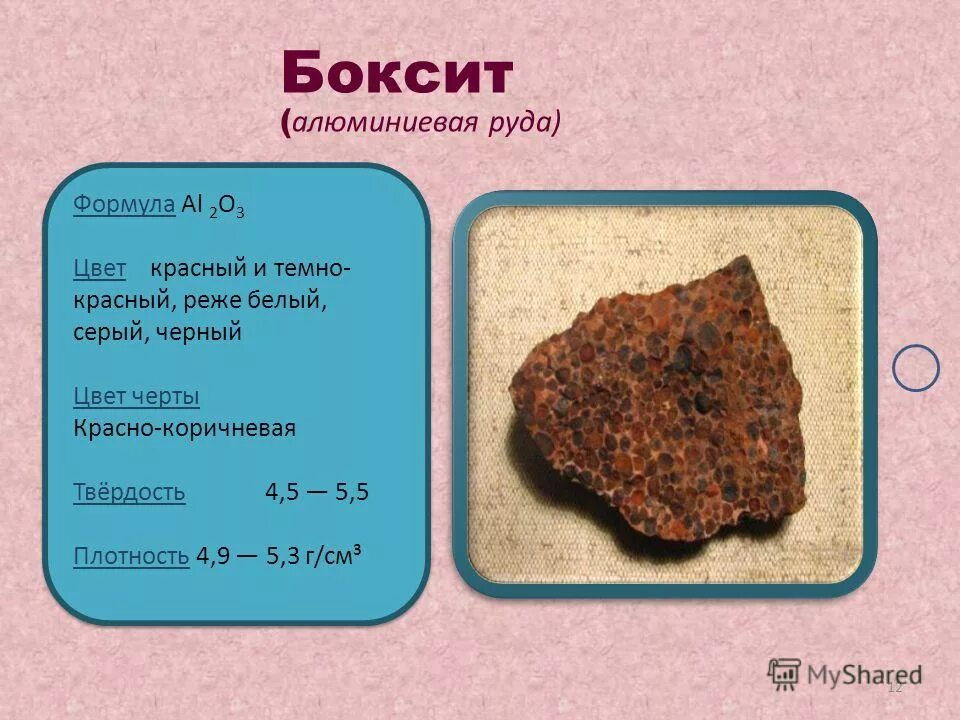 Боксит
(алюминиевая руда)

Формула $Al_2O_3$

Цвет красный и темно-красный, реже белый, серый, черный

Цвет черты
Красно-коричневая

Твёрдость 4,5 — 5,5

Плотность 4,9 — 5,3 г/см³

MyShared

12